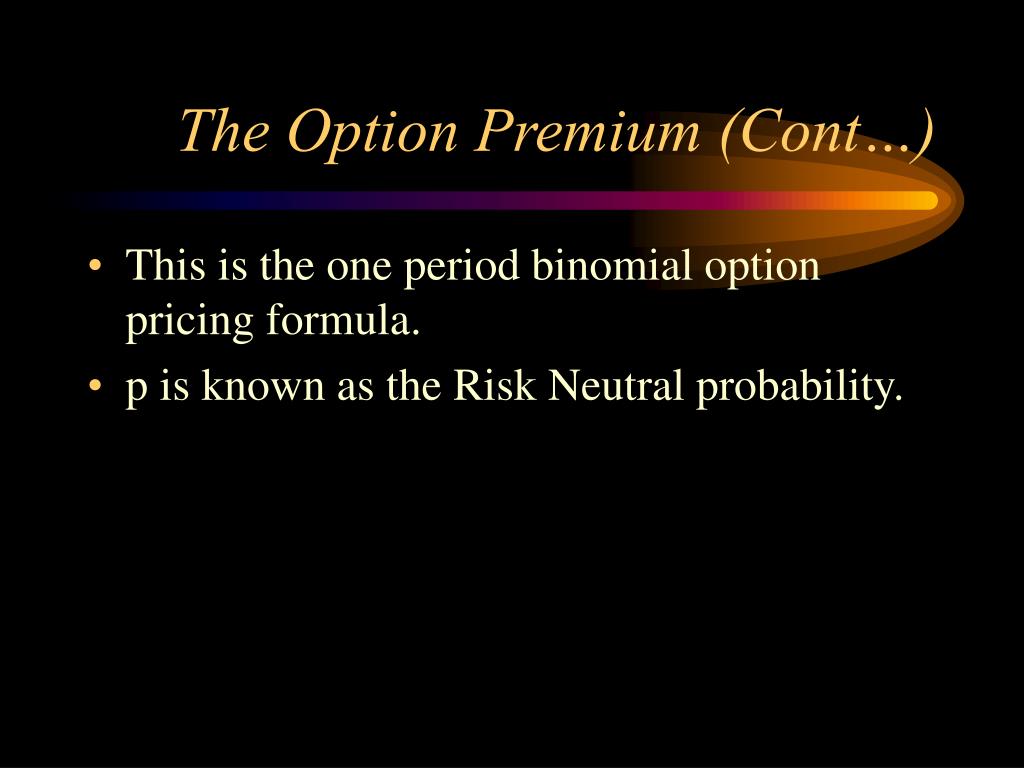 The Option Premium (Cont…)

• This is the one period binomial option pricing formula.
• p is known as the Risk Neutral probability.